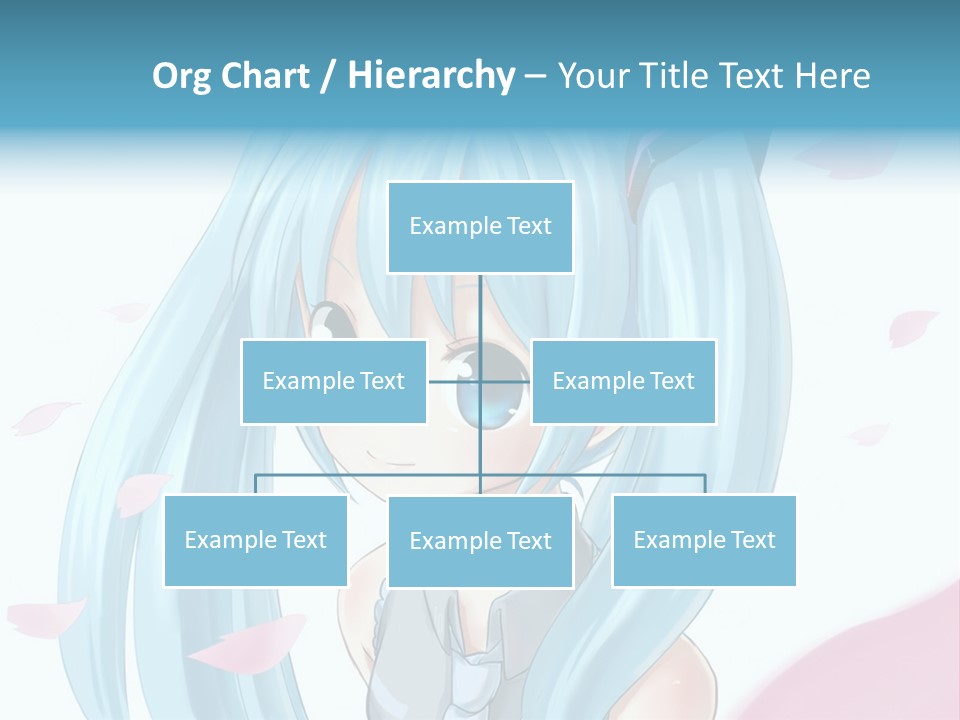 Org Chart / Hierarchy – Your Title Text Here

Example Text

Example Text

Example Text

Example Text

Example Text

Example Text